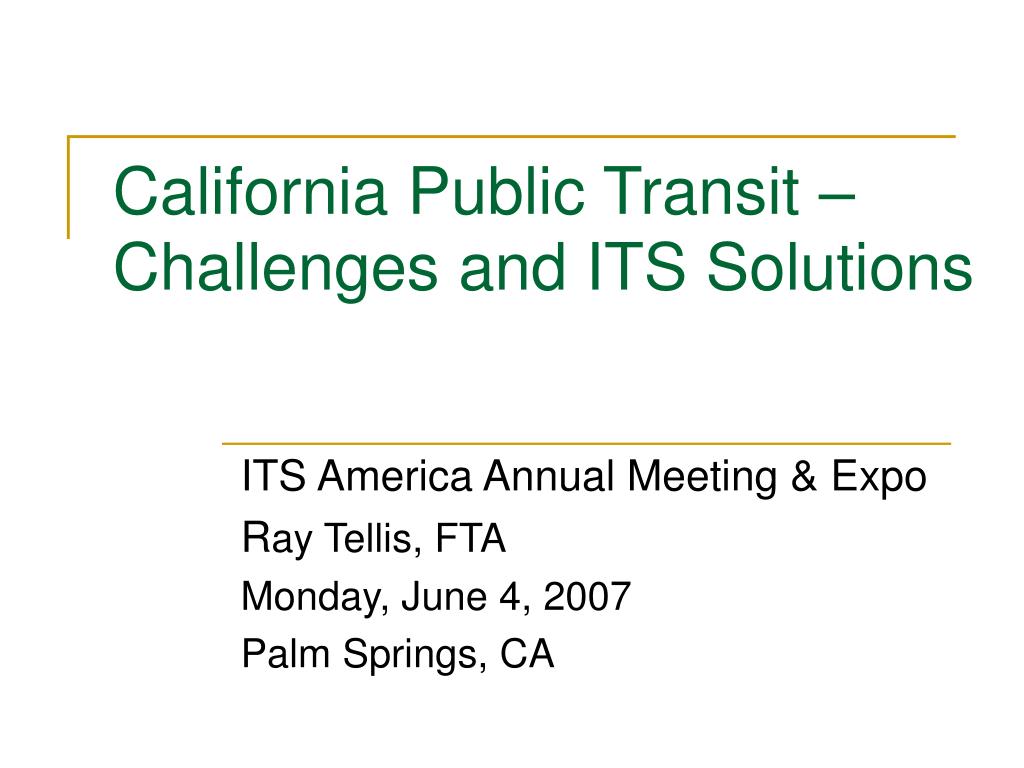 California Public Transit – Challenges and ITS Solutions

ITS America Annual Meeting & Expo
Ray Tellis, FTA
Monday, June 4, 2007
Palm Springs, CA